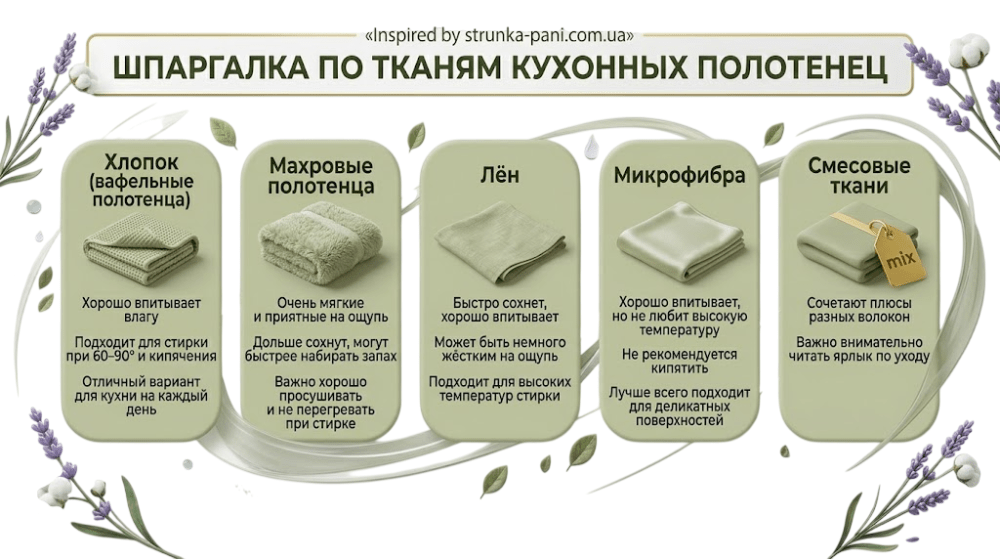 «Inspired by strunka-pani.com.ua»

ШПАРГАЛКА ПО ТКАНЯМ КУХОННЫХ ПОЛОТЕНЕЦ

Хлопок (вафельные полотенца)

Хорошо впитывает влагу

Подходит для стирки при 60–90° и кипячения

Отличный вариант для кухни на каждый день

Махровые полотенца

Очень мягкие и приятные на ощупь

Дольше сохнут, могут быстрее набирать запах

Важно хорошо просушивать и не перегревать при стирке

Лён

Быстро сохнет, хорошо впитывает

Может быть немного жёстким на ощупь

Подходит для высоких температур стирки

Микрофибра

Хорошо впитывает, но не любит высокую температуру

Не рекомендуется кипятить

Лучше всего подходит для деликатных поверхностей

Смесовые ткани

mix

Сочетают плюсы разных волокон

Важно внимательно читать ярлык по уходу